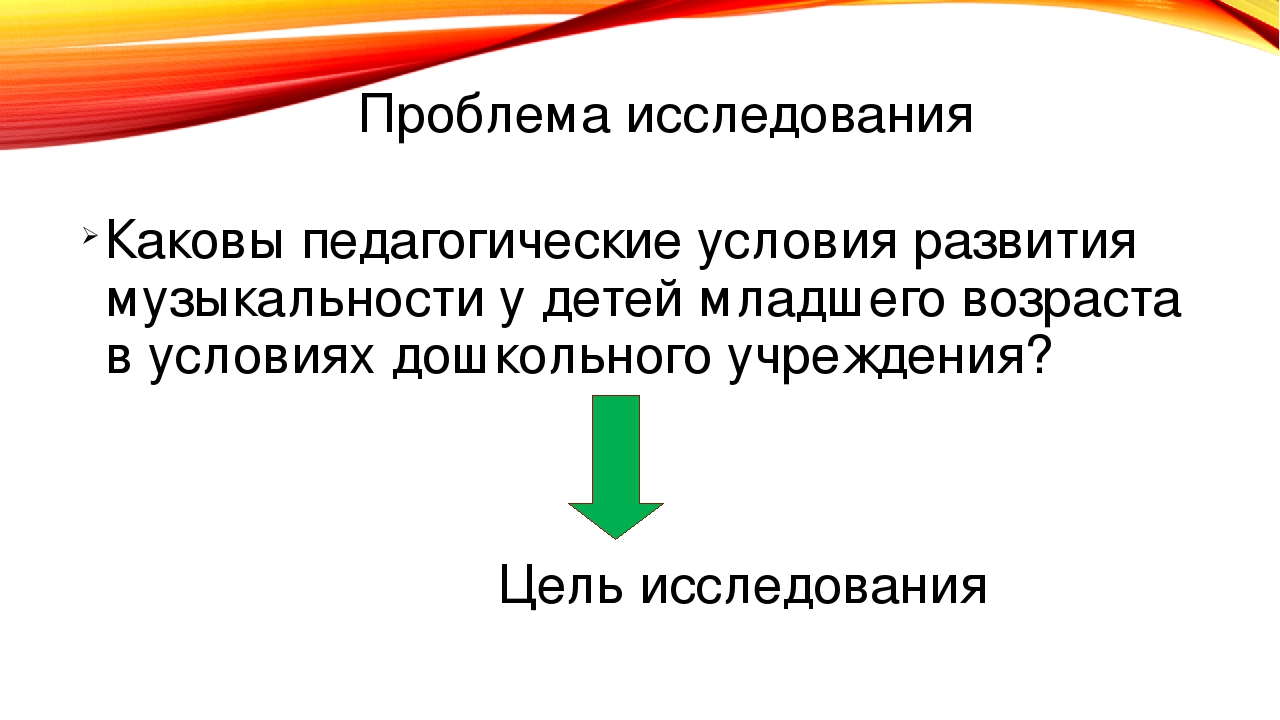 Проблема исследования

Каковы педагогические условия развития музыкальности у детей младшего возраста в условиях дошкольного учреждения?

Цель исследования